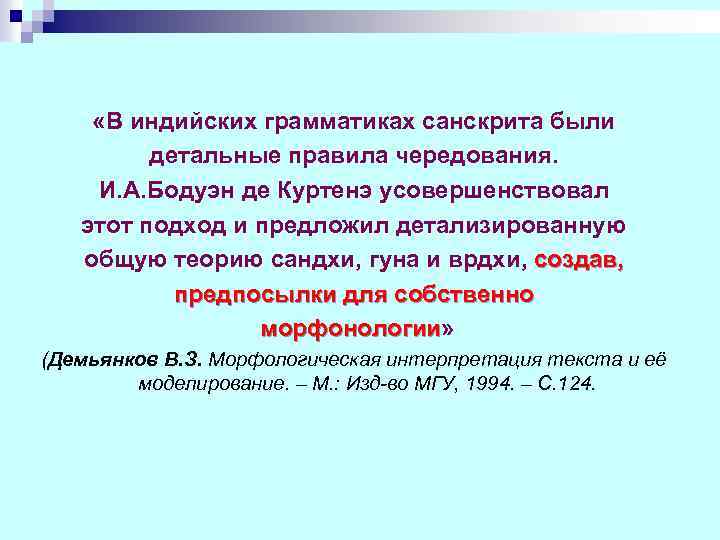 «В индийских грамматиках санскрита были детальные правила чередования. И.А.Бодуэн де Куртенэ усовершенствовал этот подход и предложил детализированную общую теорию сандхи, гуна и врдхи, создав, предпосылки для собственно морфонологии»

(Демьянков В.З. Морфологическая интерпретация текста и её моделирование. – М.: Изд-во МГУ, 1994. – С.124.